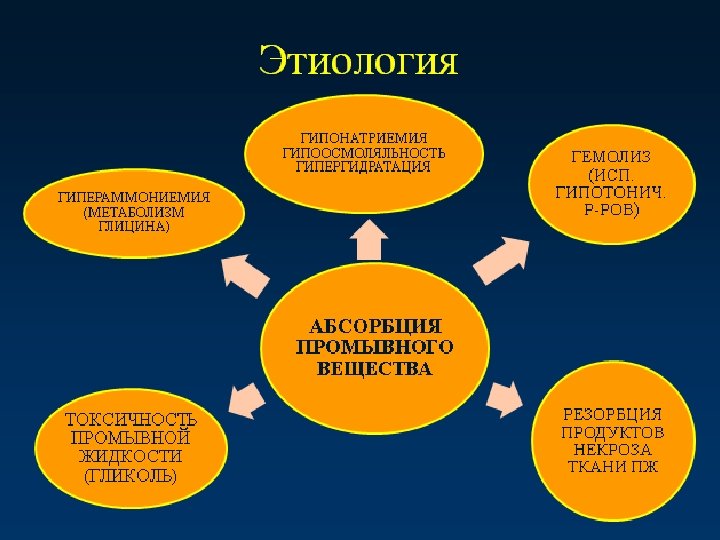 Этиология

ГИПОНАТРИЕМИЯ
ГИПООСМОЛЯЛЬНОСТЬ
ГИПЕРГИДРАТАЦИЯ

ГИПЕРАММОНИЕМИЯ
(МЕТАБОЛИЗМ
ГЛИЦИНА)

ГЕМОЛИЗ
(ИСП.
ГИПОТОНИЧ.
Р-РОВ)

АБСОРБЦИЯ
ПРОМЫВНОГО
ВЕЩЕСТВА

ТОКСИЧНОСТЬ
ПРОМЫВНОЙ
ЖИДКОСТИ
(ГЛИКОЛЬ)

РЕЗОРБЦИЯ
ПРОДУКТОВ
НЕКРОЗА
ТКАНИ ПЖ